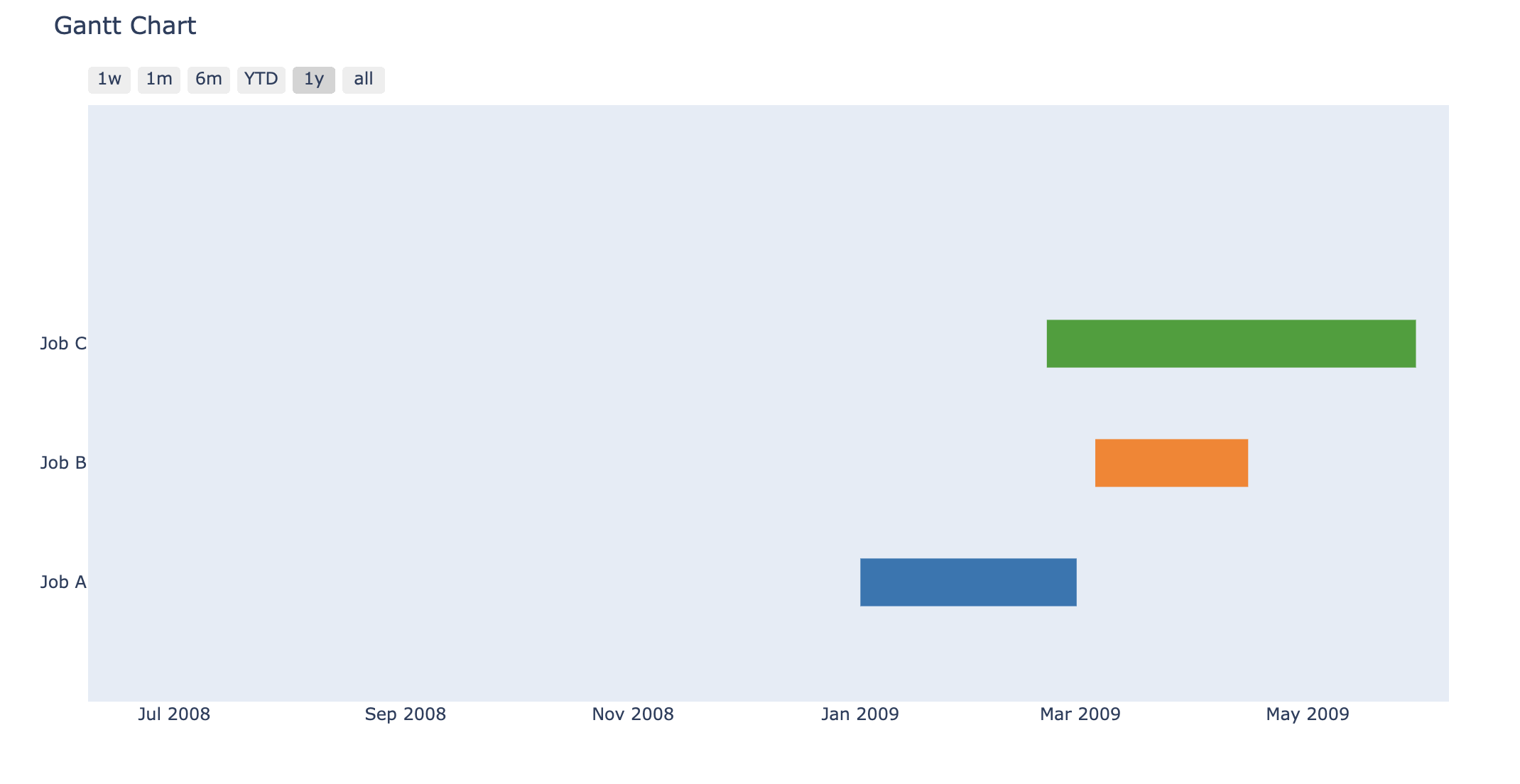 Gantt Chart

1w 1m 6m YTD 1y all

Job C
Job B
Job A

Jul 2008
Sep 2008
Nov 2008
Jan 2009
Mar 2009
May 2009